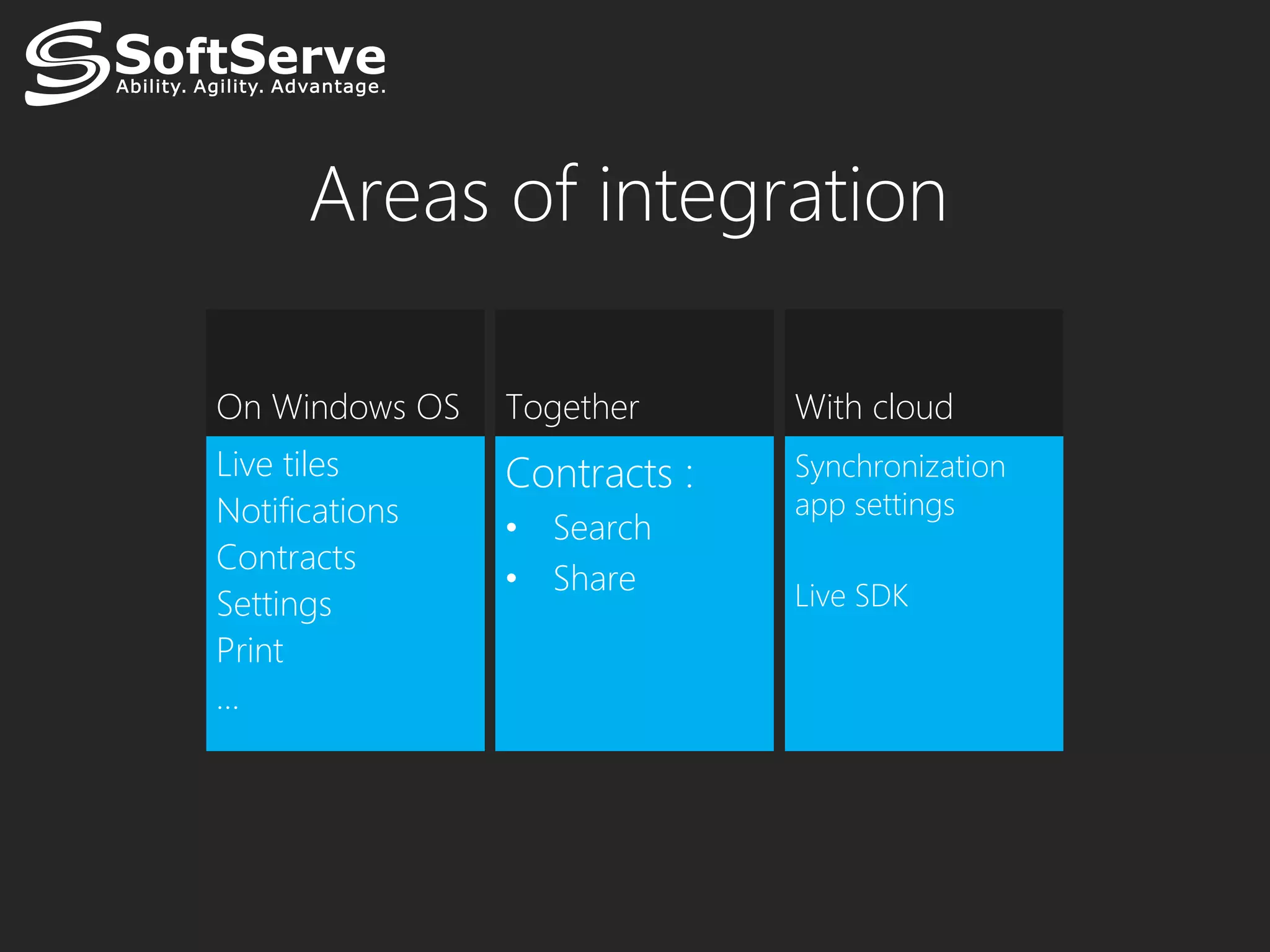 SoftServe
Ability. Agility. Advantage.

Areas of integration

On Windows OS

Live tiles
Notifications
Contracts
Settings
Print
...

Together

Contracts :
• Search
• Share

With cloud

Synchronization app settings

Live SDK